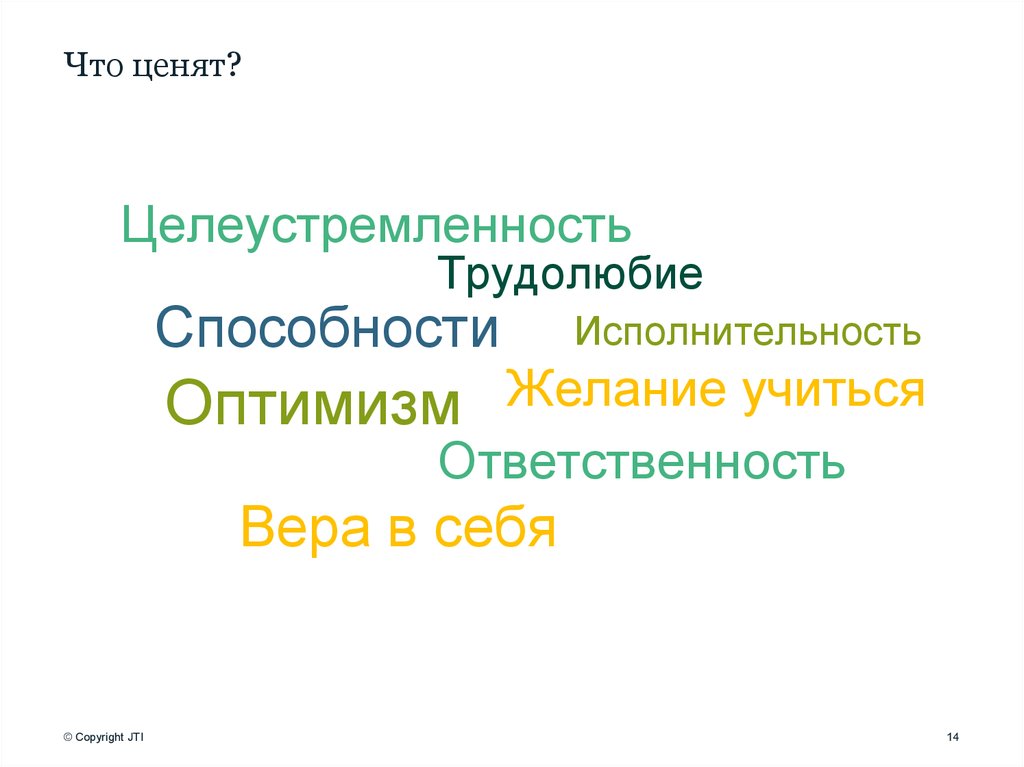 Что ценят?

Целеустремленность

Трудолюбие

Способности

Исполнительность

Оптимизм

Желание учиться

Ответственность

Вера в себя

© Copyright JTI

14